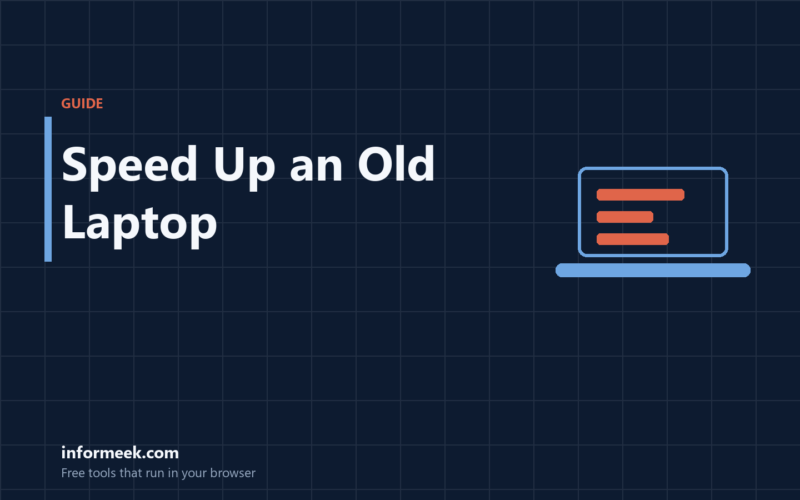 GUIDE

Speed Up an Old Laptop

informeek.com

Free tools that run in your browser